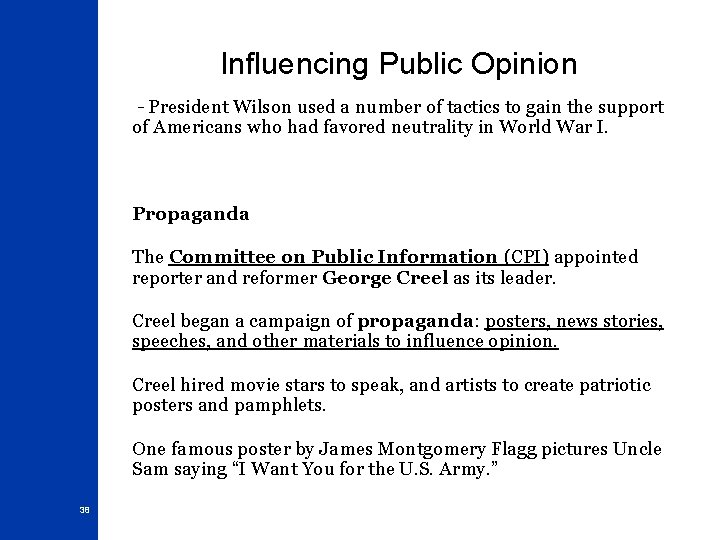 Influencing Public Opinion

- President Wilson used a number of tactics to gain the support of Americans who had favored neutrality in World War I.

Propaganda

The Committee on Public Information (CPI) appointed reporter and reformer George Creel as its leader.

Creel began a campaign of propaganda: posters, news stories, speeches, and other materials to influence opinion.

Creel hired movie stars to speak, and artists to create patriotic posters and pamphlets.

One famous poster by James Montgomery Flagg pictures Uncle Sam saying "I Want You for the U.S. Army."

38